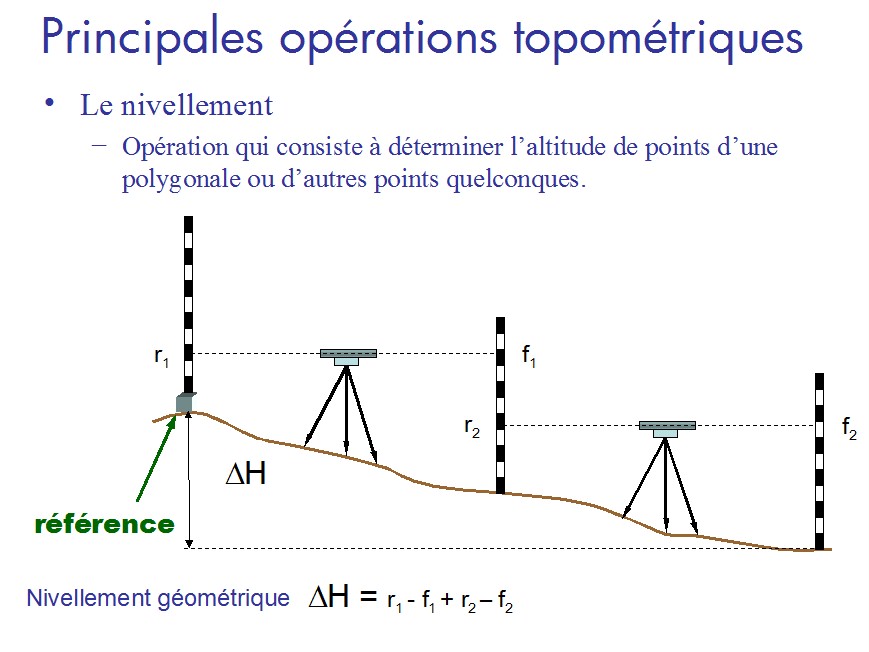 Principales opérations topométriques

• Le nivellement

– Opération qui consiste à déterminer l'altitude de points d'une polygonale ou d'autres points quelconques.

$r_1$

$f_1$

$r_2$

$f_2$

$\Delta H$

référence

Nivellement géométrique $\Delta H = r_1 - f_1 + r_2 - f_2$